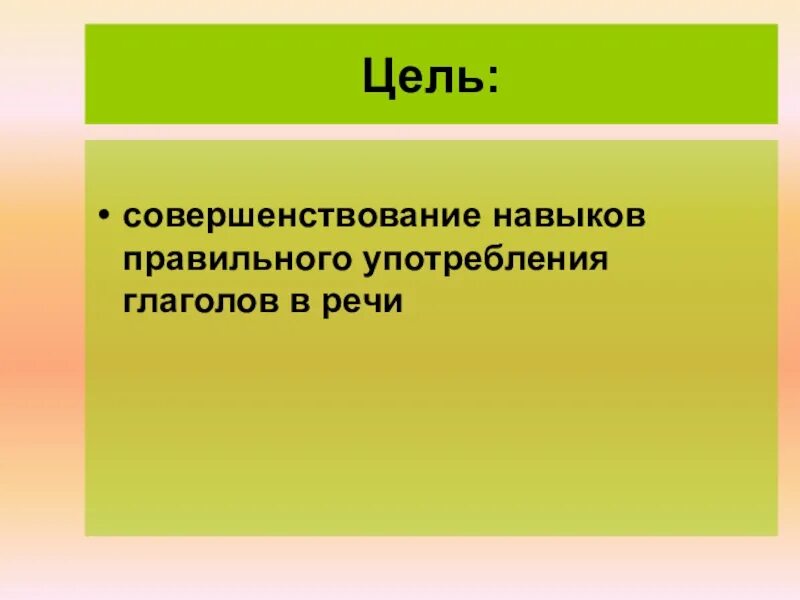 Цель:

• совершенствование навыков правильного употребления глаголов в речи